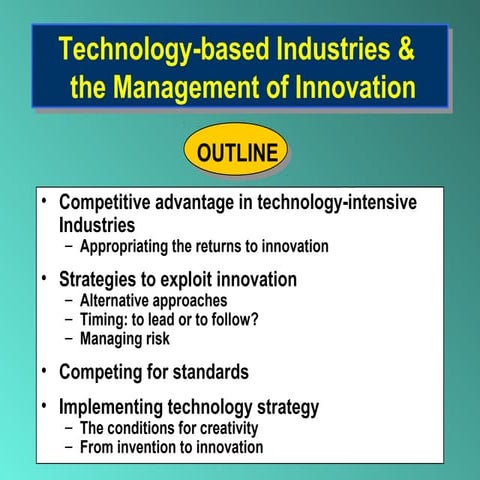 Technology-based Industries & the Management of Innovation

OUTLINE

• Competitive advantage in technology-intensive Industries
– Appropriating the returns to innovation

• Strategies to exploit innovation
– Alternative approaches
– Timing: to lead or to follow?
– Managing risk

• Competing for standards

• Implementing technology strategy
– The conditions for creativity
– From invention to innovation